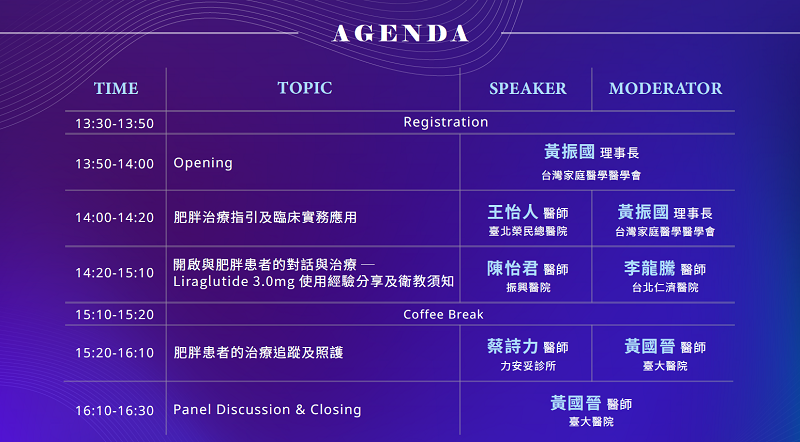 AGENDA

| TIME | TOPIC | SPEAKER | MODERATOR |
|---|---|---|---|
| 13:30-13:50 | Registration | | |
| 13:50-14:00 | Opening | 黃振國 理事長 台灣家庭醫學醫學會 | |
| 14:00-14:20 | 肥胖治療指引及臨床實務應用 | 王怡人 醫師 臺北榮民總醫院 | 黃振國 理事長 台灣家庭醫學醫學會 |
| 14:20-15:10 | 開啟與肥胖患者的對話與治療 — Liraglutide 3.0mg 使用經驗分享及衛教須知 | 陳怡君 醫師 振興醫院 | 李龍騰 醫師 台北仁濟醫院 |
| 15:10-15:20 | Coffee Break | | |
| 15:20-16:10 | 肥胖患者的治療追蹤及照護 | 蔡詩力 醫師 力安妥診所 | 黃國晉 醫師 臺大醫院 |
| 16:10-16:30 | Panel Discussion & Closing | 黃國晉 醫師 臺大醫院 | |